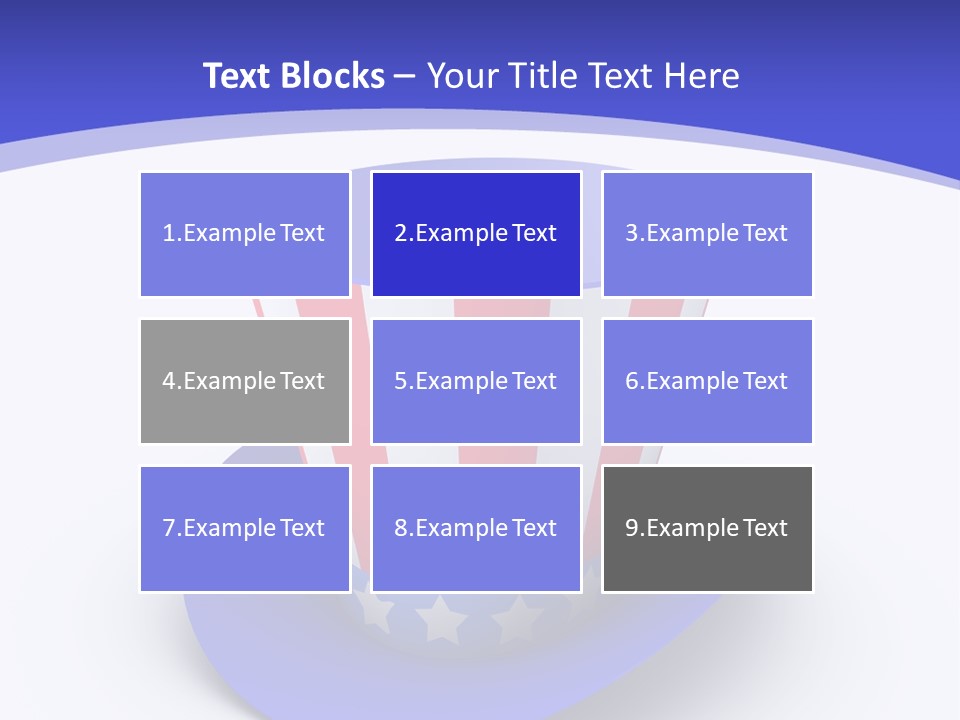 Text Blocks – Your Title Text Here

1.Example Text

2.Example Text

3.Example Text

4.Example Text

5.Example Text

6.Example Text

7.Example Text

8.Example Text

9.Example Text